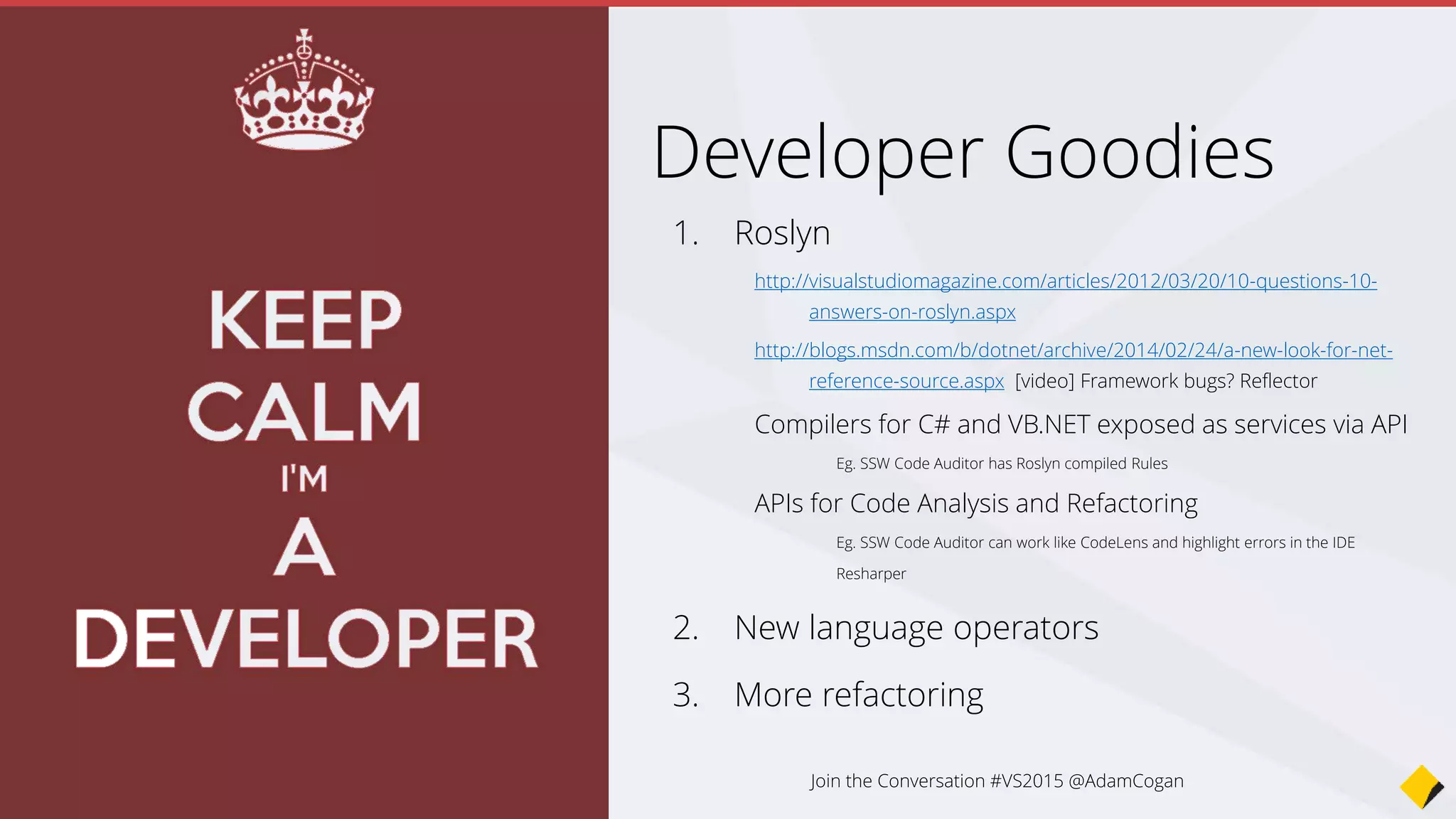 KEEP
CALM
I'M
A
DEVELOPER

Developer Goodies

1. Roslyn

http://visualstudiomagazine.com/articles/2012/03/20/10-questions-10-answers-on-roslyn.aspx

http://blogs.msdn.com/b/dotnet/archive/2014/02/24/a-new-look-for-net-reference-source.aspx [video] Framework bugs? Reflector

Compilers for C# and VB.NET exposed as services via API

Eg. SSW Code Auditor has Roslyn compiled Rules

APIs for Code Analysis and Refactoring

Eg. SSW Code Auditor can work like CodeLens and highlight errors in the IDE

Resharper

2. New language operators

3. More refactoring

Join the Conversation #VS2015 @AdamCogan